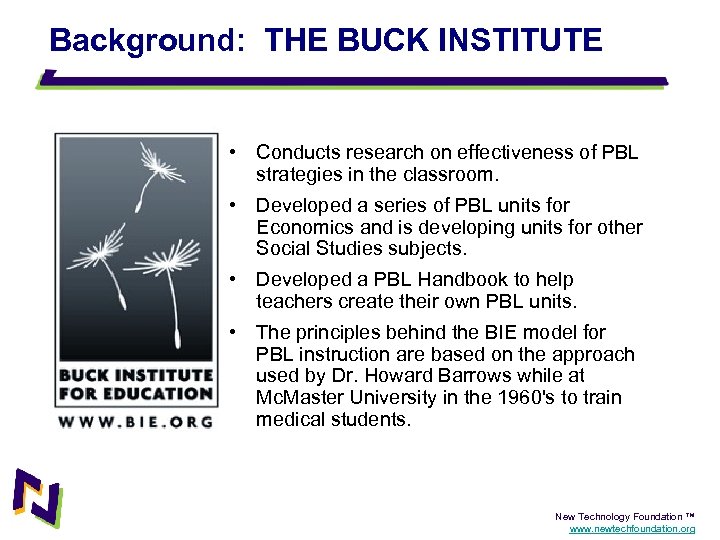 Background: THE BUCK INSTITUTE

BUCK INSTITUTE FOR EDUCATION

WWW.BIE.ORG

• Conducts research on effectiveness of PBL strategies in the classroom.

• Developed a series of PBL units for Economics and is developing units for other Social Studies subjects.

• Developed a PBL Handbook to help teachers create their own PBL units.

• The principles behind the BIE model for PBL instruction are based on the approach used by Dr. Howard Barrows while at McMaster University in the 1960's to train medical students.

New Technology Foundation ™
www.newtechfoundation.org